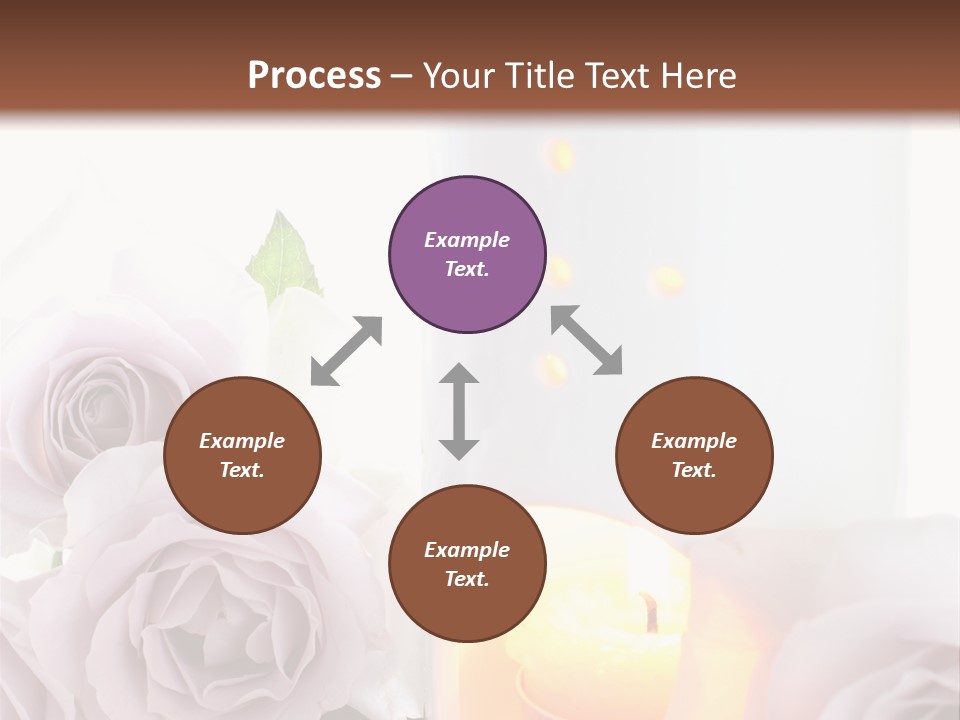 Process – Your Title Text Here

Example Text.

Example Text.

Example Text.

Example Text.